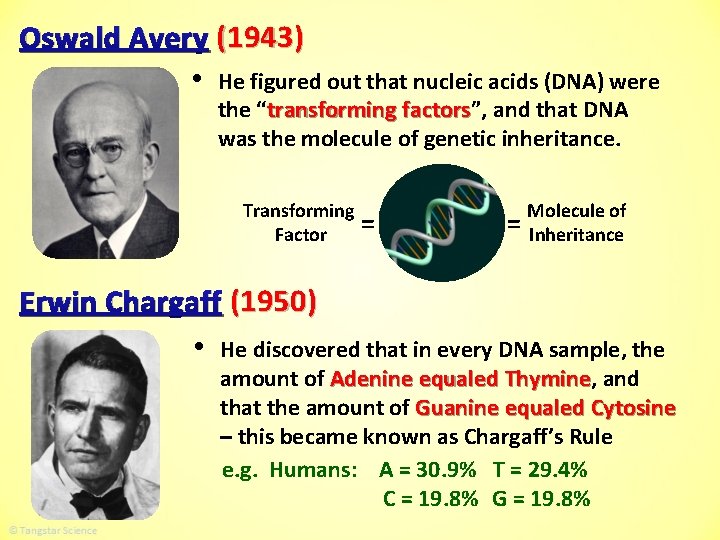 Oswald Avery (1943)

• He figured out that nucleic acids (DNA) were the "transforming factors", and that DNA was the molecule of genetic inheritance.

Transforming Factor = = Molecule of Inheritance

Erwin Chargaff (1950)

• He discovered that in every DNA sample, the amount of Adenine equaled Thymine, and that the amount of Guanine equaled Cytosine – this became known as Chargaff's Rule

e.g. Humans: A = 30.9% T = 29.4%
C = 19.8% G = 19.8%

© Tangstar Science